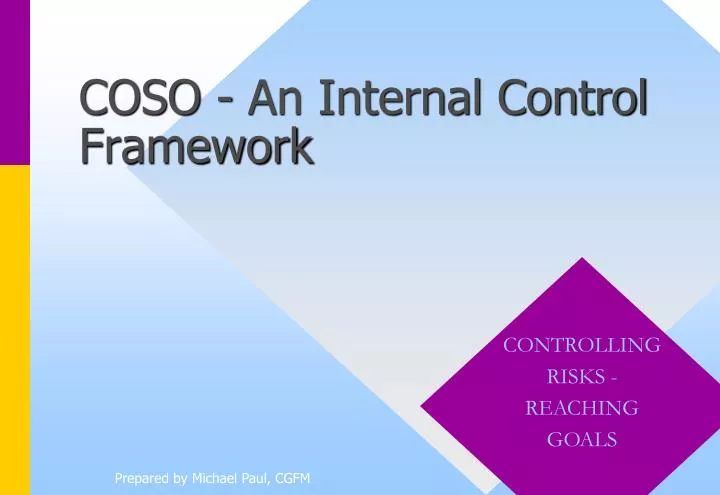 COSO - An Internal Control Framework

CONTROLLING RISKS - REACHING GOALS

Prepared by Michael Paul, CGFM